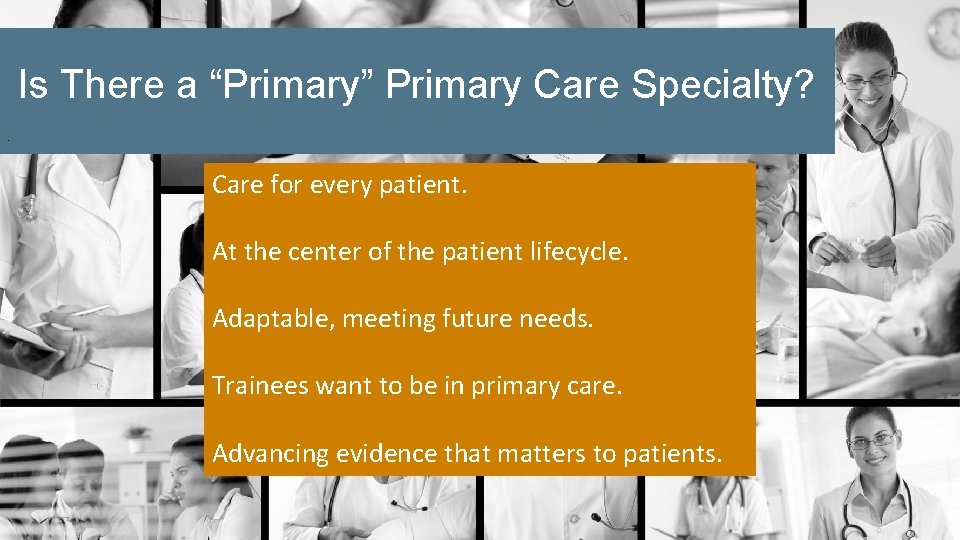 Is There a “Primary” Primary Care Specialty?

Care for every patient.

At the center of the patient lifecycle.

Adaptable, meeting future needs.

Trainees want to be in primary care.

Advancing evidence that matters to patients.